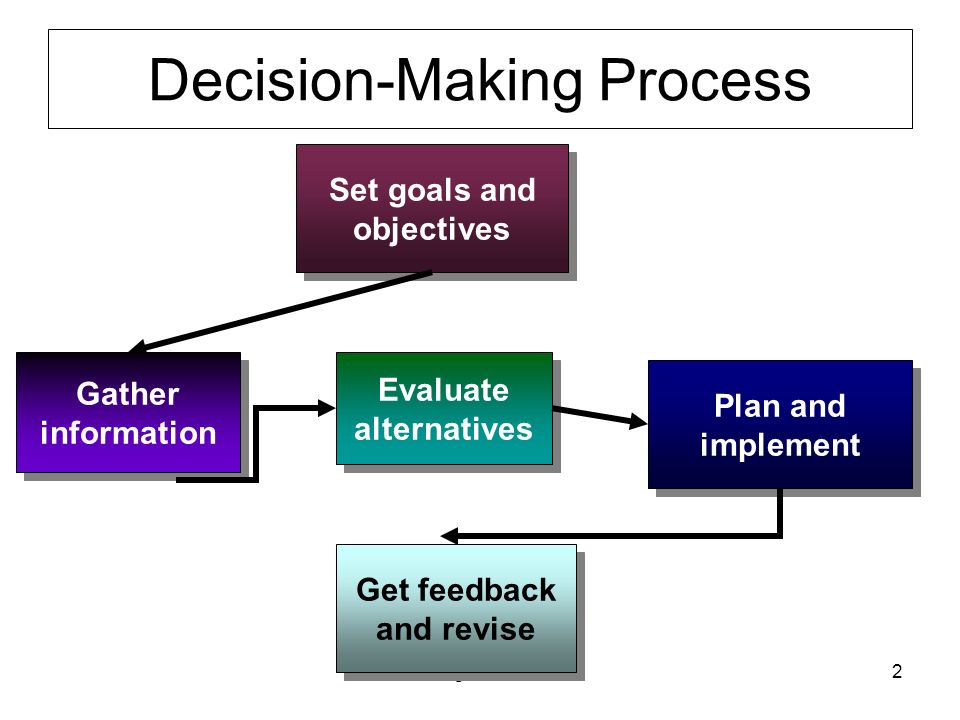 Decision-Making Process

Set goals and objectives

Gather information

Evaluate alternatives

Plan and implement

Get feedback and revise

2